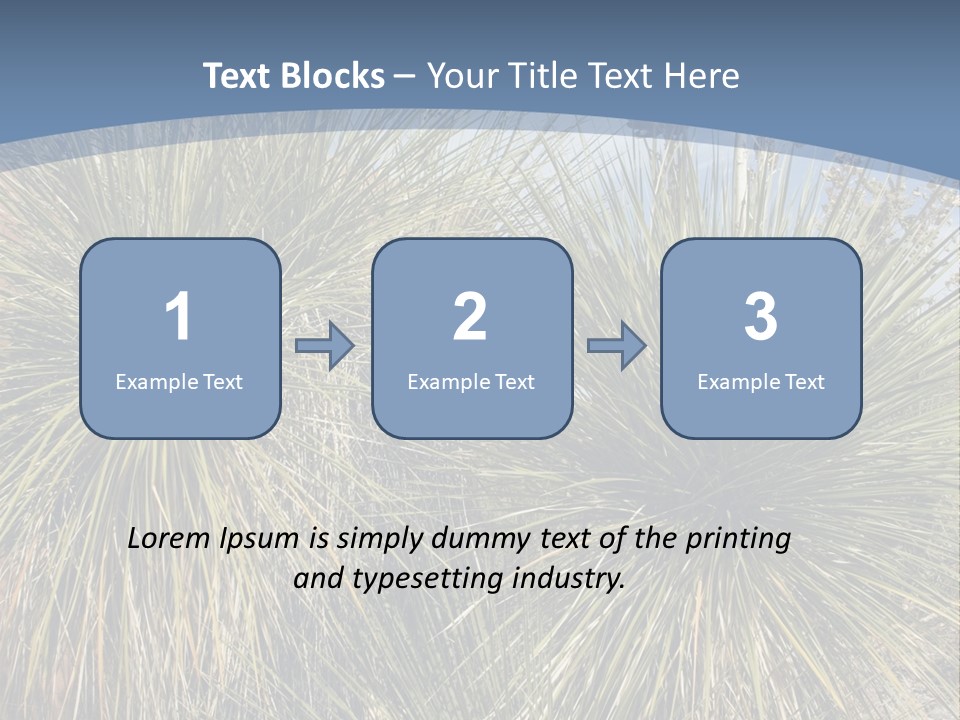 Text Blocks – Your Title Text Here

1
Example Text

2
Example Text

3
Example Text

Lorem Ipsum is simply dummy text of the printing and typesetting industry.